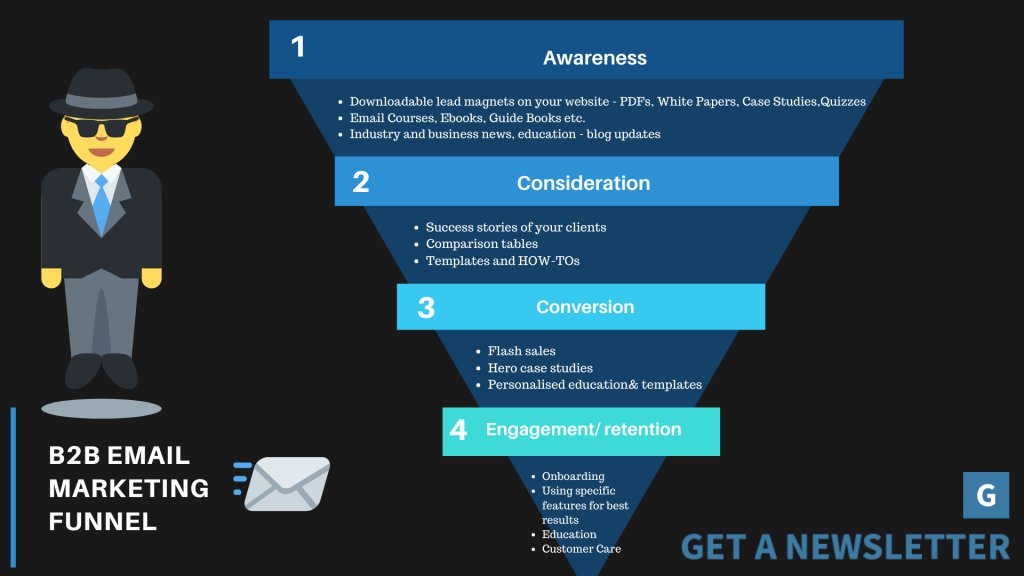 1 Awareness

- Downloadable lead magnets on your website - PDFs, White Papers, Case Studies,Quizzes
- Email Courses, Ebooks, Guide Books etc.
- Industry and business news, education - blog updates

2 Consideration

- Success stories of your clients
- Comparison tables
- Templates and HOW-TOs

3 Conversion

- Flash sales
- Hero case studies
- Personalised education& templates

4 Engagement/ retention

- Onboarding
- Using specific features for best results
- Education
- Customer Care

B2B EMAIL MARKETING FUNNEL

G

GET A NEWSLETTER